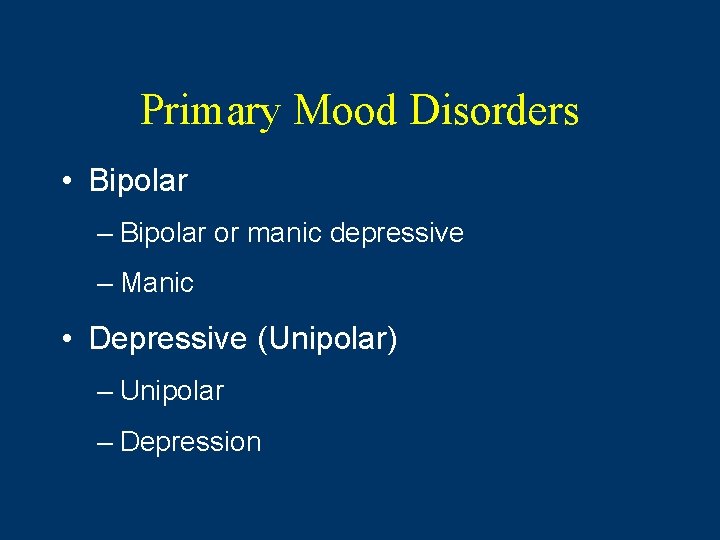 Primary Mood Disorders

• Bipolar

– Bipolar or manic depressive

– Manic

• Depressive (Unipolar)

– Unipolar

– Depression